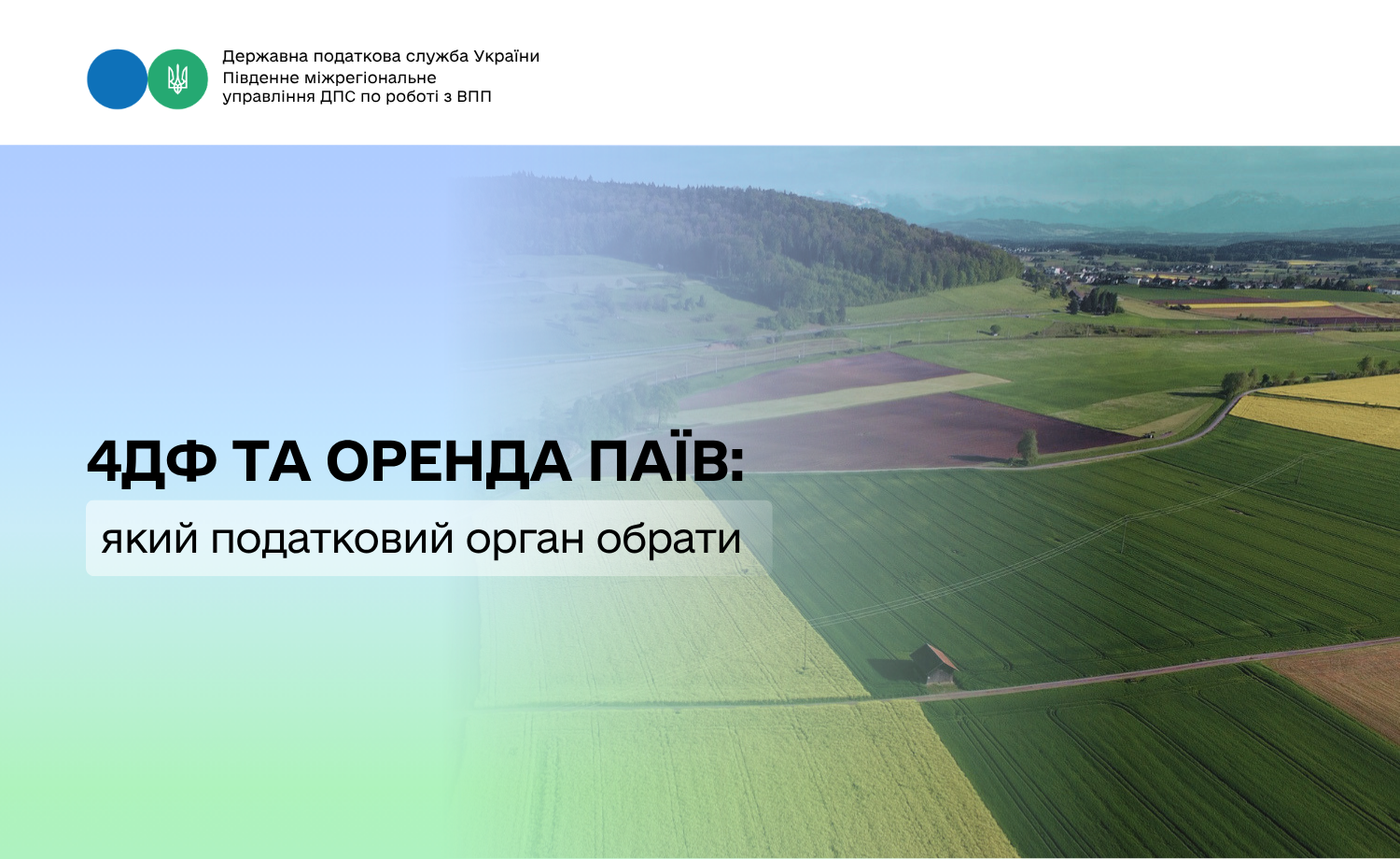 Державна податкова служба України
Південне міжрегіональне
управління ДПС по роботі з ВПП

4ДФ ТА ОРЕНДА ПАЇВ:
який податковий орган обрати